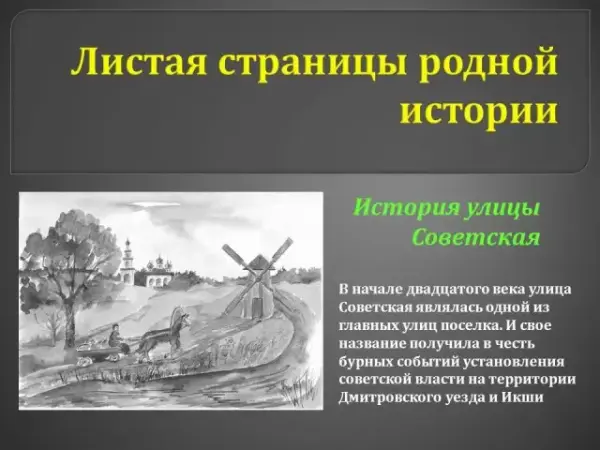 Листая страницы родной истории

История улицы Советская

В начале двадцатого века улица Советская являлась одной из главных улиц поселка. И свое название получила в честь бурных событий установления советской власти на территории Дмитровского уезда и Икши